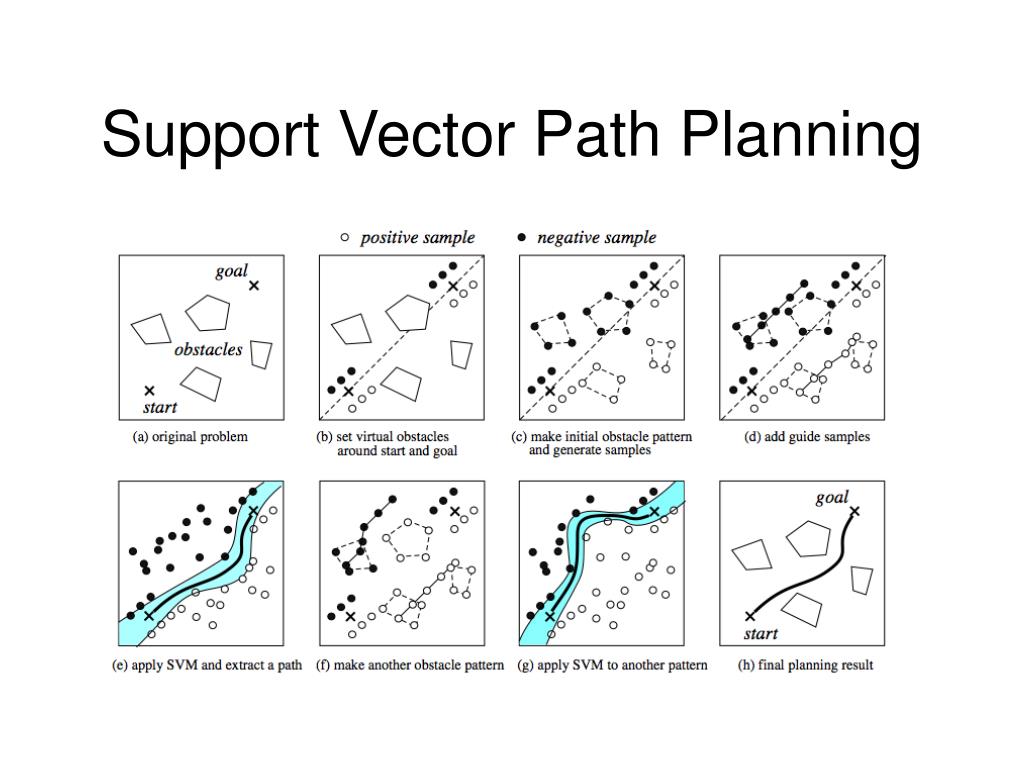 Support Vector Path Planning

○ positive sample ● negative sample

goal
obstacles
start

(a) original problem

(b) set virtual obstacles around start and goal

(c) make initial obstacle pattern and generate samples

(d) add guide samples

(e) apply SVM and extract a path

(f) make another obstacle pattern

(g) apply SVM to another pattern

goal
start

(h) final planning result